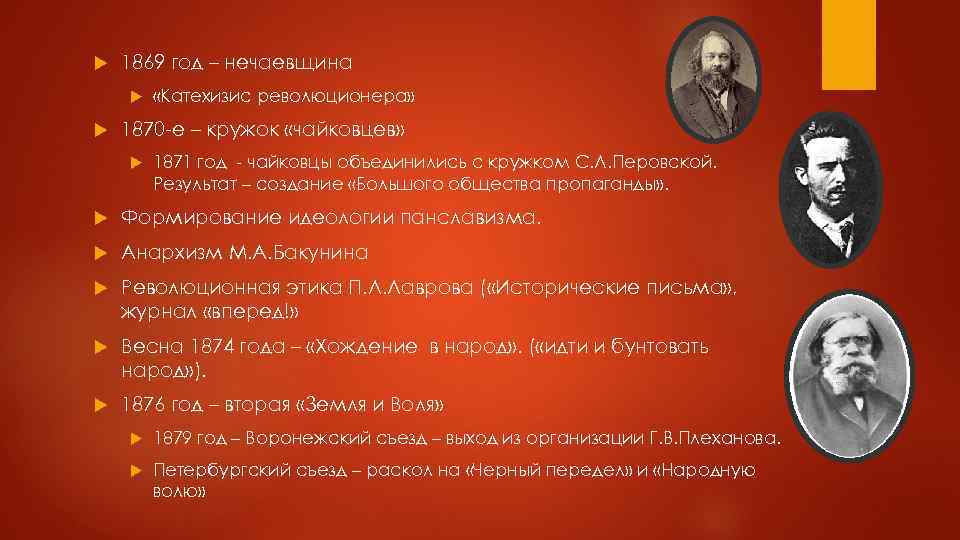 1869 год – нечаевщина

«Катехизис революционера»

1870-е – кружок «чайковцев»

1871 год - чайковцы объединились с кружком С.Л.Перовской. Результат – создание «Большого общества пропаганды».

Формирование идеологии панславизма.

Анархизм М.А.Бакунина

Революционная этика П.Л.Лаврова («Исторические письма», журнал «вперед!»

Весна 1874 года – «Хождение в народ». («идти и бунтовать народ»).

1876 год – вторая «Земля и Воля»

1879 год – Воронежский съезд – выход из организации Г.В.Плеханова.

Петербургский съезд – раскол на «Черный передел» и «Народную волю»